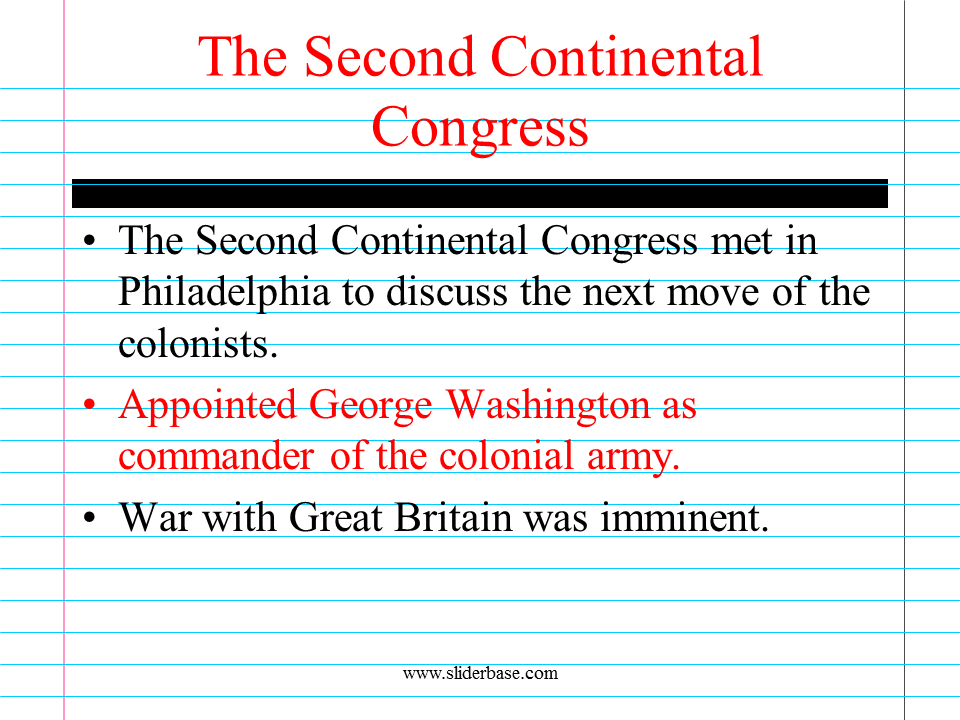 The Second Continental Congress

• The Second Continental Congress met in Philadelphia to discuss the next move of the colonists.
• Appointed George Washington as commander of the colonial army.
• War with Great Britain was imminent.

www.sliderbase.com